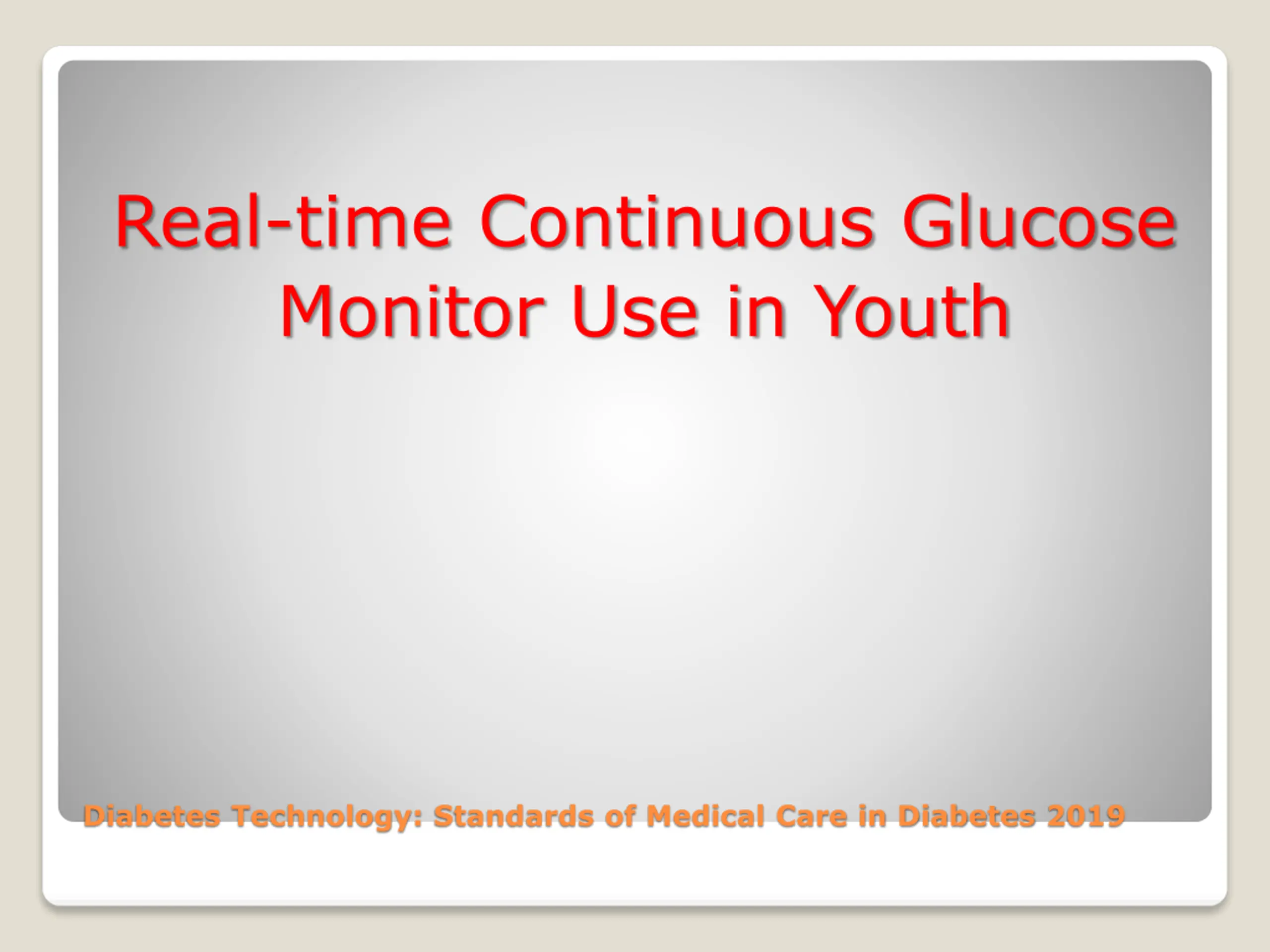 Real-time Continuous Glucose Monitor Use in Youth

Diabetes Technology: Standards of Medical Care in Diabetes 2019